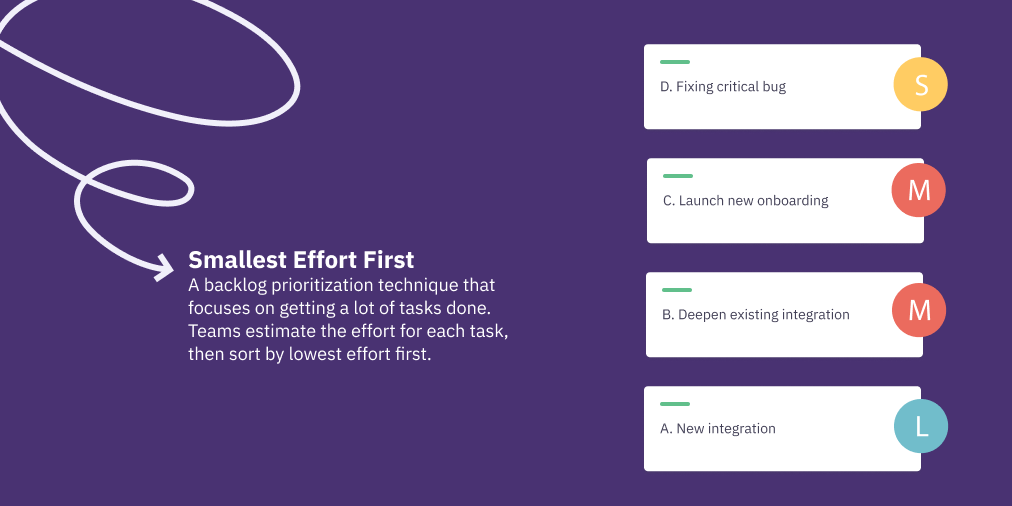 Smallest Effort First
A backlog prioritization technique that focuses on getting a lot of tasks done. Teams estimate the effort for each task, then sort by lowest effort first.

D. Fixing critical bug
S

C. Launch new onboarding
M

B. Deepen existing integration
M

A. New integration
L